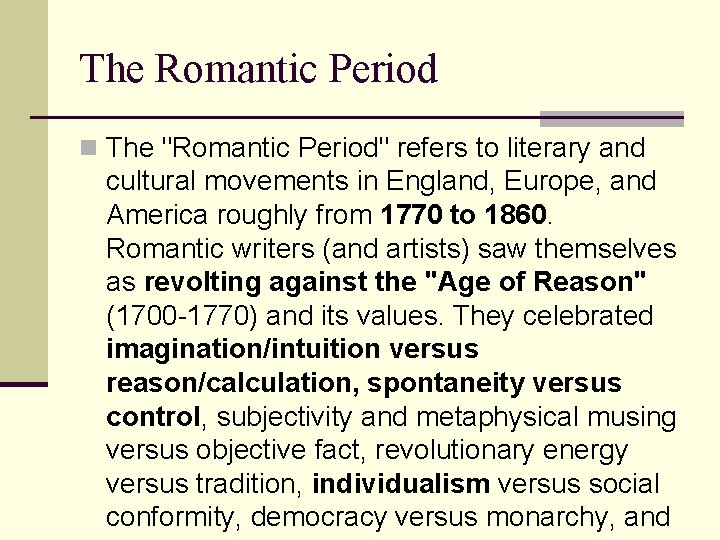 The Romantic Period

The "Romantic Period" refers to literary and cultural movements in England, Europe, and America roughly from 1770 to 1860. Romantic writers (and artists) saw themselves as revolting against the "Age of Reason" (1700-1770) and its values. They celebrated imagination/intuition versus reason/calculation, spontaneity versus control, subjectivity and metaphysical musing versus objective fact, revolutionary energy versus tradition, individualism versus social conformity, democracy versus monarchy, and